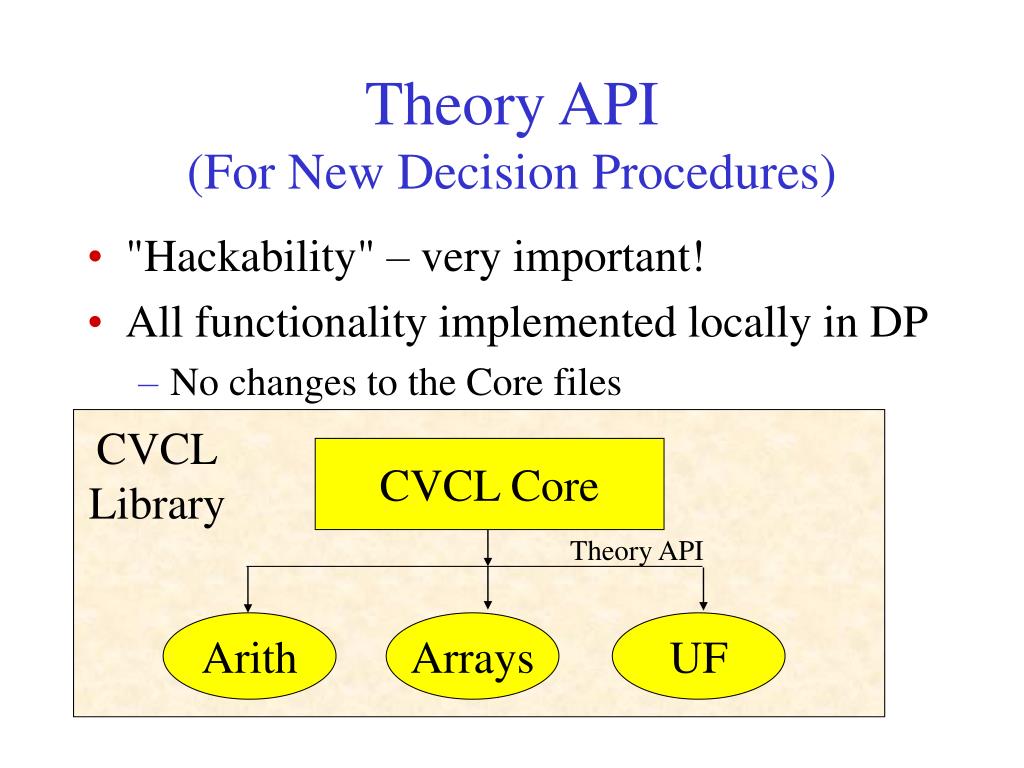 Theory API
(For New Decision Procedures)

• "Hackability" – very important!
• All functionality implemented locally in DP
– No changes to the Core files

CVCL Library

CVCL Core

Theory API

Arith

Arrays

UF